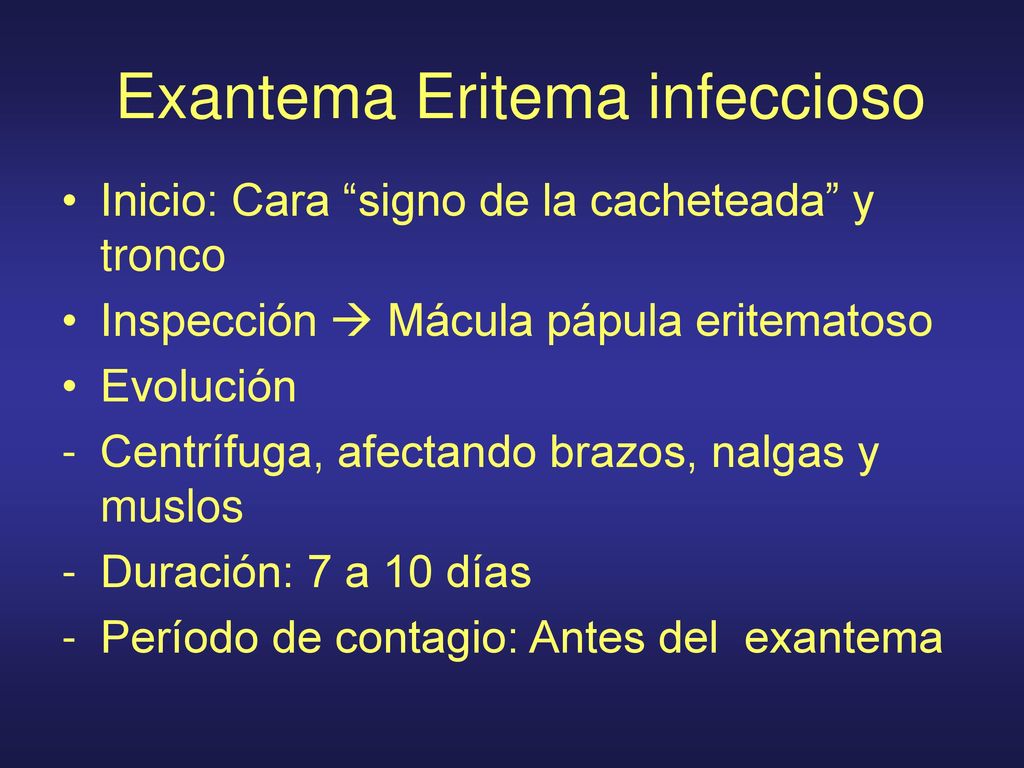 Exantema Eritema infeccioso

• Inicio: Cara “signo de la cacheteada” y tronco
• Inspección → Mácula pápula eritematoso
• Evolución
- Centrífuga, afectando brazos, nalgas y muslos
- Duración: 7 a 10 días
- Período de contagio: Antes del exantema